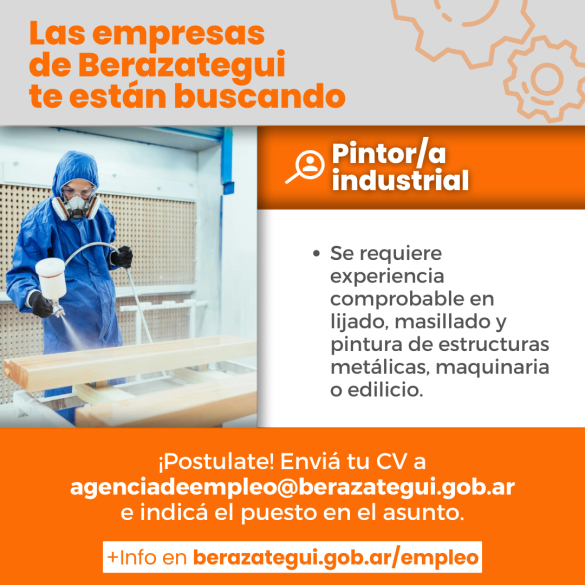 Las empresas de Berazategui te están buscando

Pintor/a industrial

• Se requiere experiencia comprobable en lijado, masillado y pintura de estructuras metálicas, maquinaria o edilicio.

¡Postulate! Enviá tu CV a agenciadeempleo@berazategui.gob.ar e indicá el puesto en el asunto.

+Info en berazategui.gob.ar/empleo